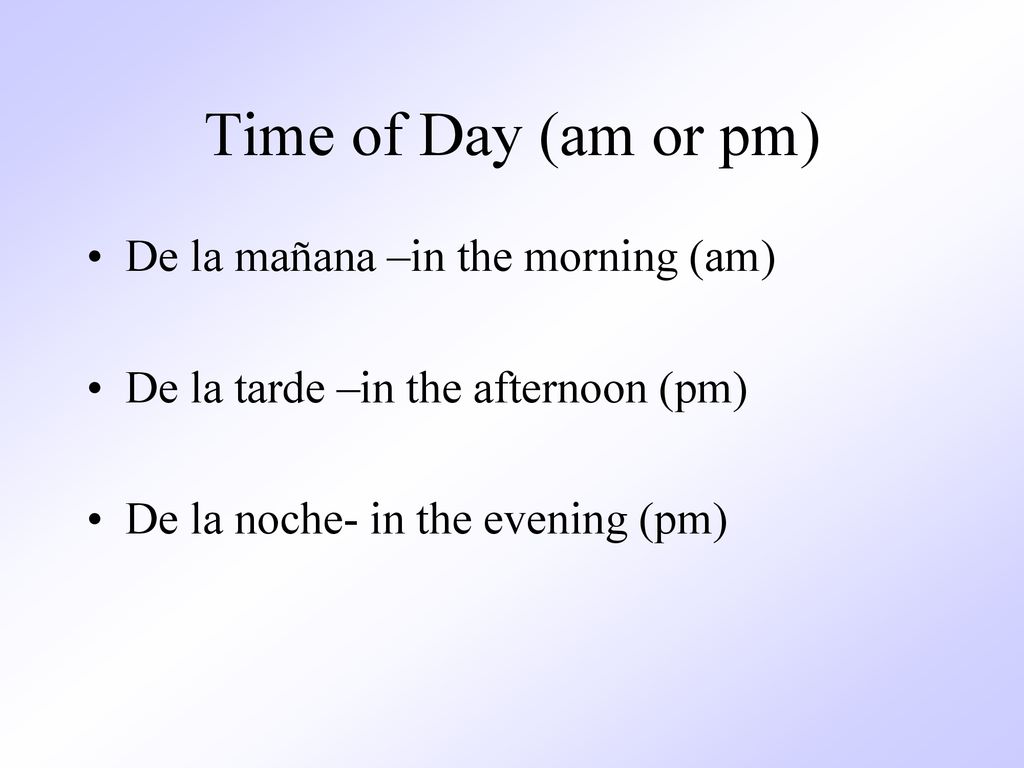 Time of Day (am or pm)

• De la mañana –in the morning (am)

• De la tarde –in the afternoon (pm)

• De la noche- in the evening (pm)